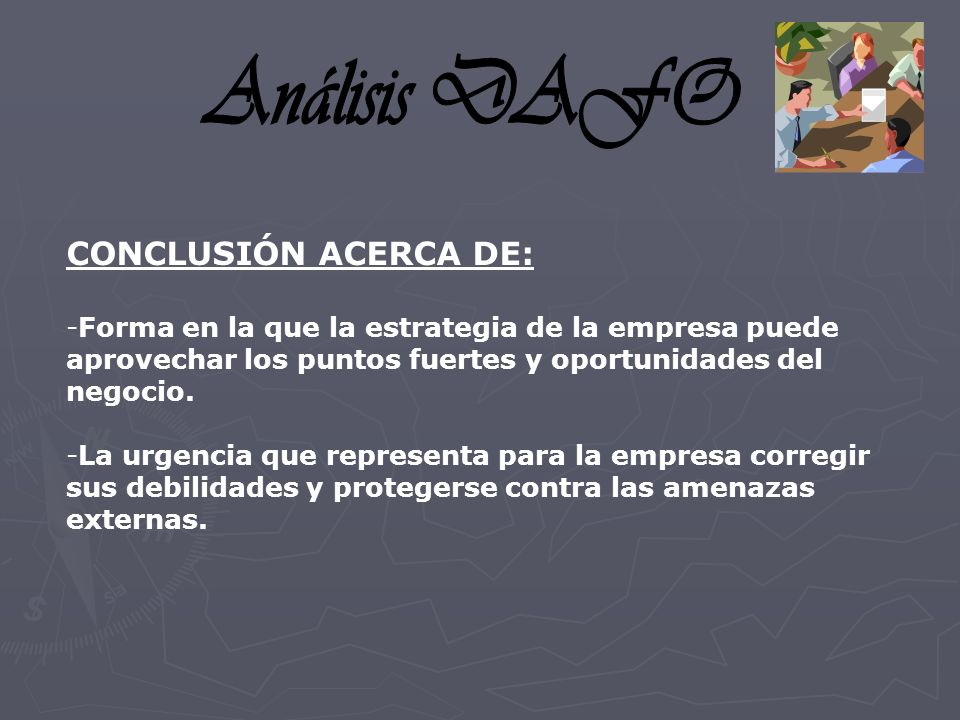 Análisis DAFO

CONCLUSIÓN ACERCA DE:

-Forma en la que la estrategia de la empresa puede aprovechar los puntos fuertes y oportunidades del negocio.

-La urgencia que representa para la empresa corregir sus debilidades y protegerse contra las amenazas externas.